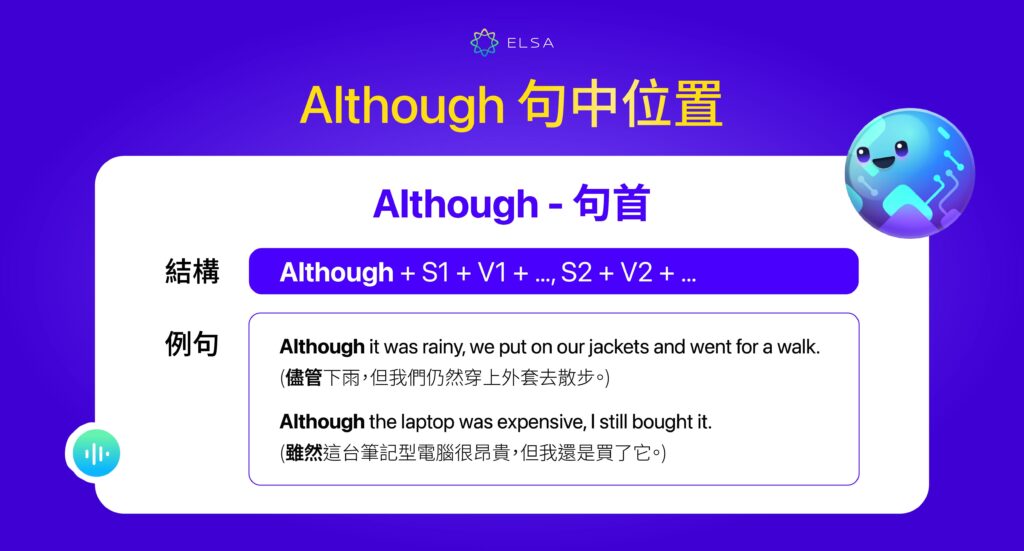 ELSA

Although 句中位置

Although - 句首

結構

Although + S1 + V1 + ..., S2 + V2 + ...

例句

Although it was rainy, we put on our jackets and went for a walk.
(儘管下雨，但我們仍然穿上外套去散步。)

Although the laptop was expensive, I still bought it.
(雖然這台筆記型電腦很昂貴，但我還是買了它。)